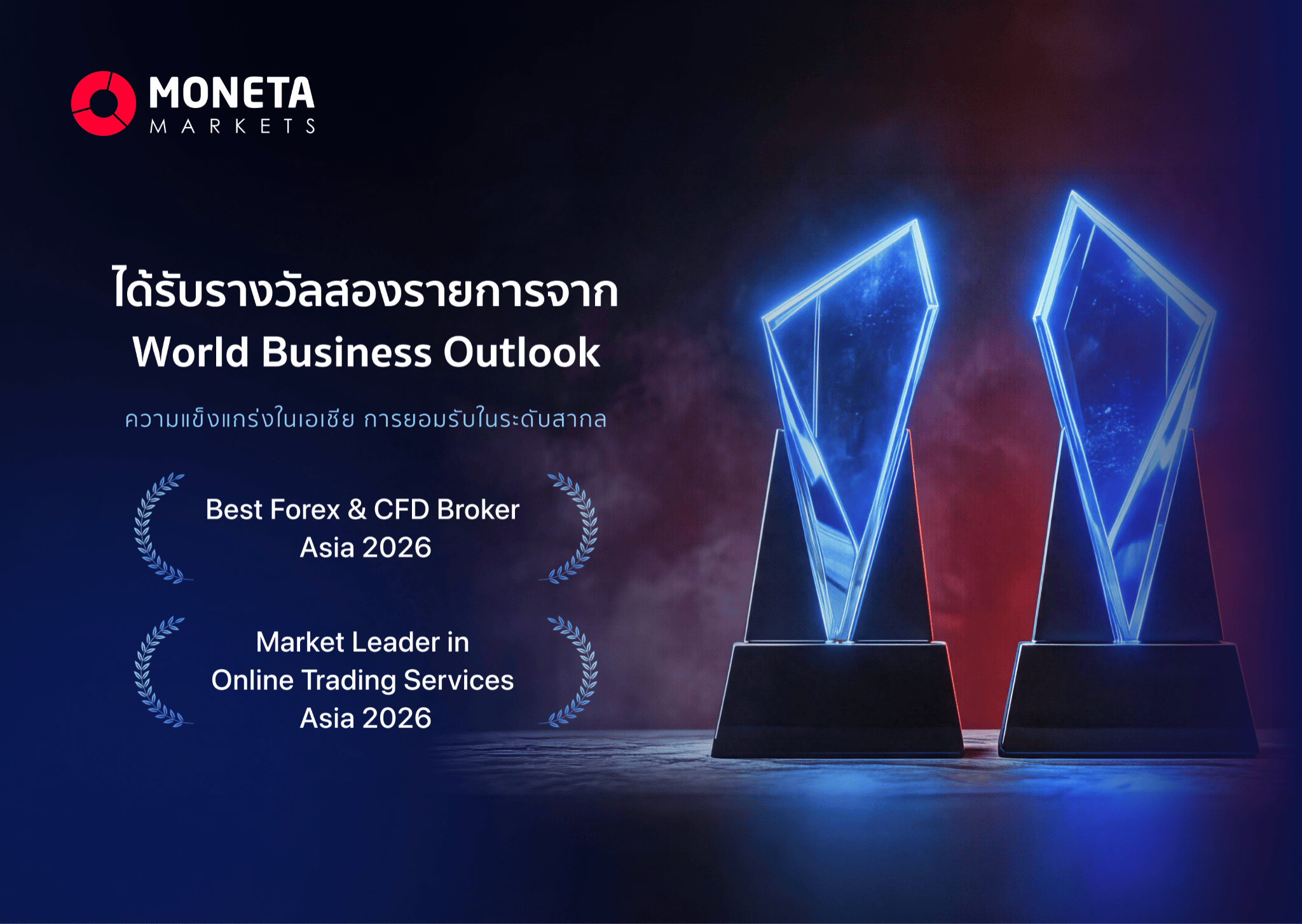 MONETA
MARKETS

ได้รับรางวัลสองรายการจาก
World Business Outlook

ความแข็งแกร่งในเอเชีย การยอมรับในระดับสากล

Best Forex & CFD Broker
Asia 2026

Market Leader in
Online Trading Services
Asia 2026